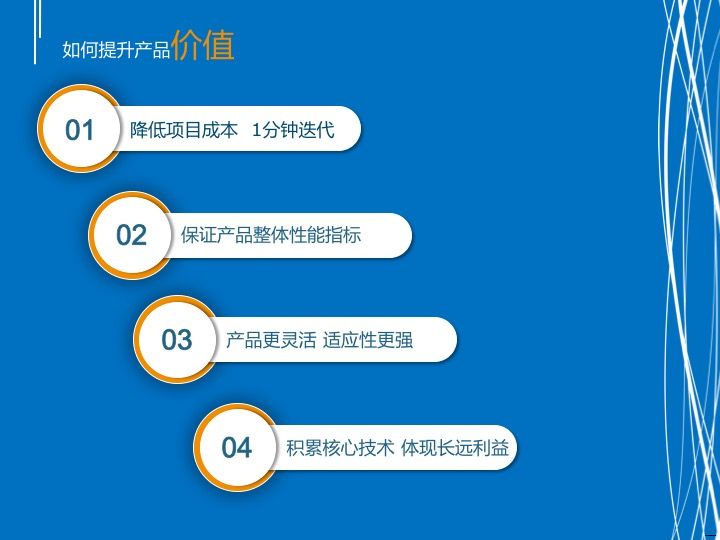 如何提升产品价值

01 降低项目成本 1分钟迭代

02 保证产品整体性能指标

03 产品更灵活 适应性更强

04 积累核心技术 体现长远利益